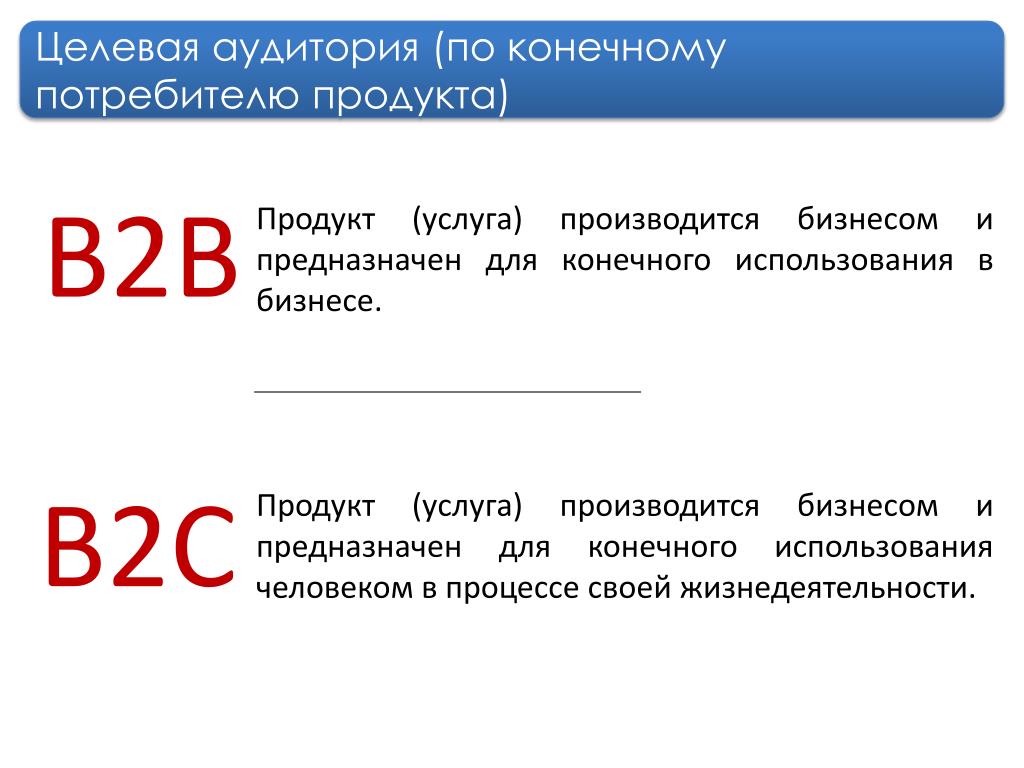 Целевая аудитория (по конечному потребителю продукта)

B2B

Продукт (услуга) производится бизнесом и предназначен для конечного использования в бизнесе.

B2C

Продукт (услуга) производится бизнесом и предназначен для конечного использования человеком в процессе своей жизнедеятельности.